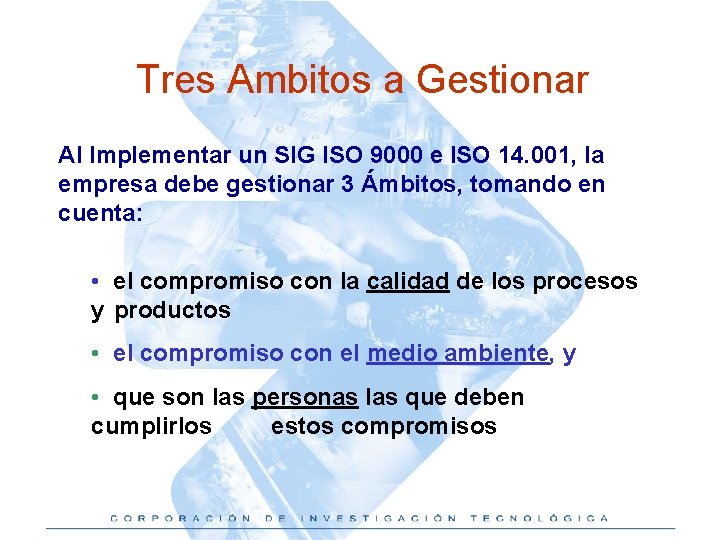 Tres Ambitos a Gestionar

Al Implementar un SIG ISO 9000 e ISO 14.001, la empresa debe gestionar 3 Ámbitos, tomando en cuenta:

• el compromiso con la calidad de los procesos y productos

• el compromiso con el medio ambiente, y

• que son las personas las que deben cumplirlos estos compromisos

CORPORACIÓN DE INVESTIGACIÓN TECNOLÓGICA